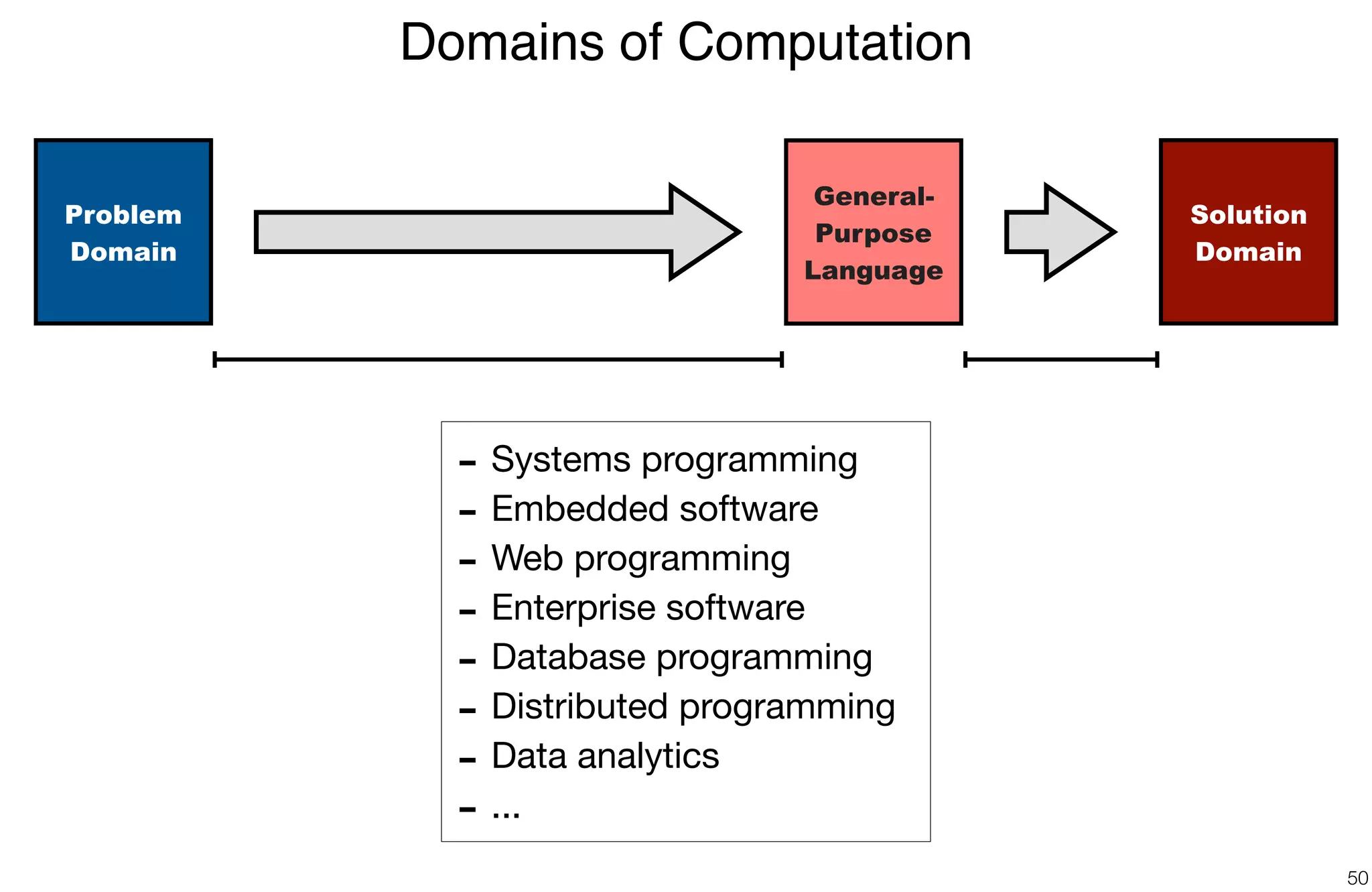 Domains of Computation

Problem Domain

General-Purpose Language

Solution Domain

- Systems programming
- Embedded software
- Web programming
- Enterprise software
- Database programming
- Distributed programming
- Data analytics
- ...

50